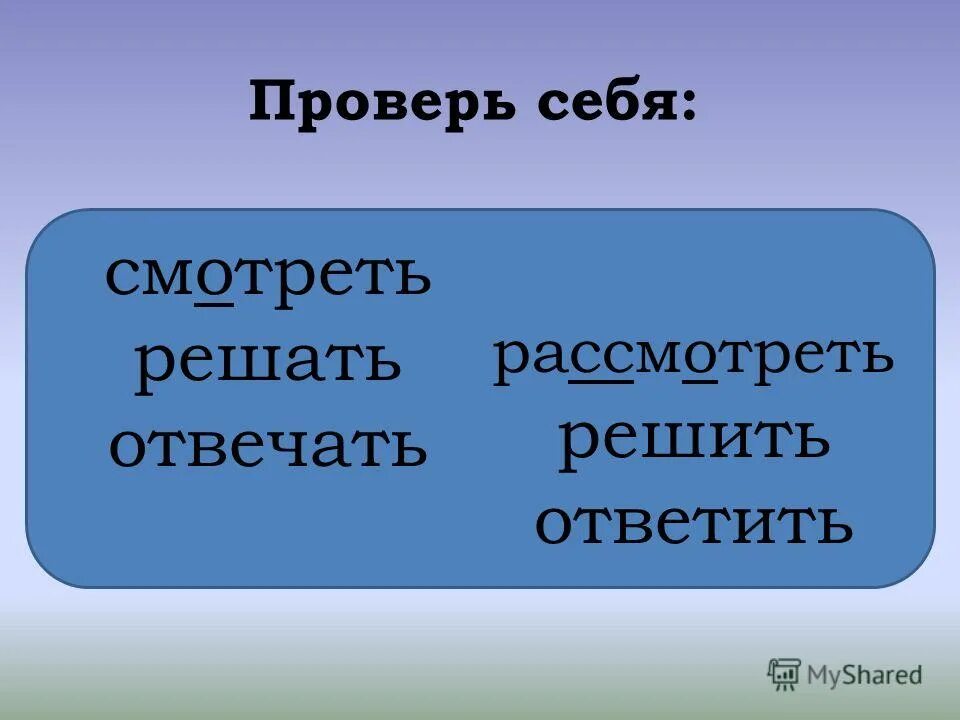 Проверь себя:

смотреть
решать
отвечать

рассмотреть
решить
ответить

MyShared